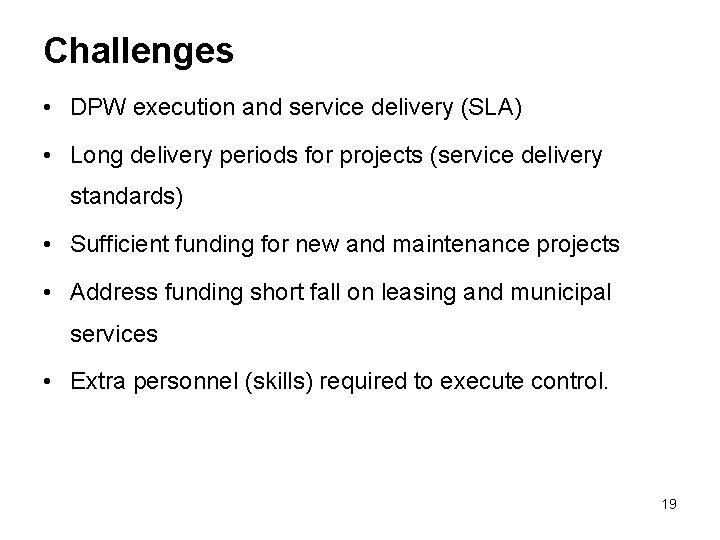 Challenges

• DPW execution and service delivery (SLA)

• Long delivery periods for projects (service delivery standards)

• Sufficient funding for new and maintenance projects

• Address funding short fall on leasing and municipal services

• Extra personnel (skills) required to execute control.

19